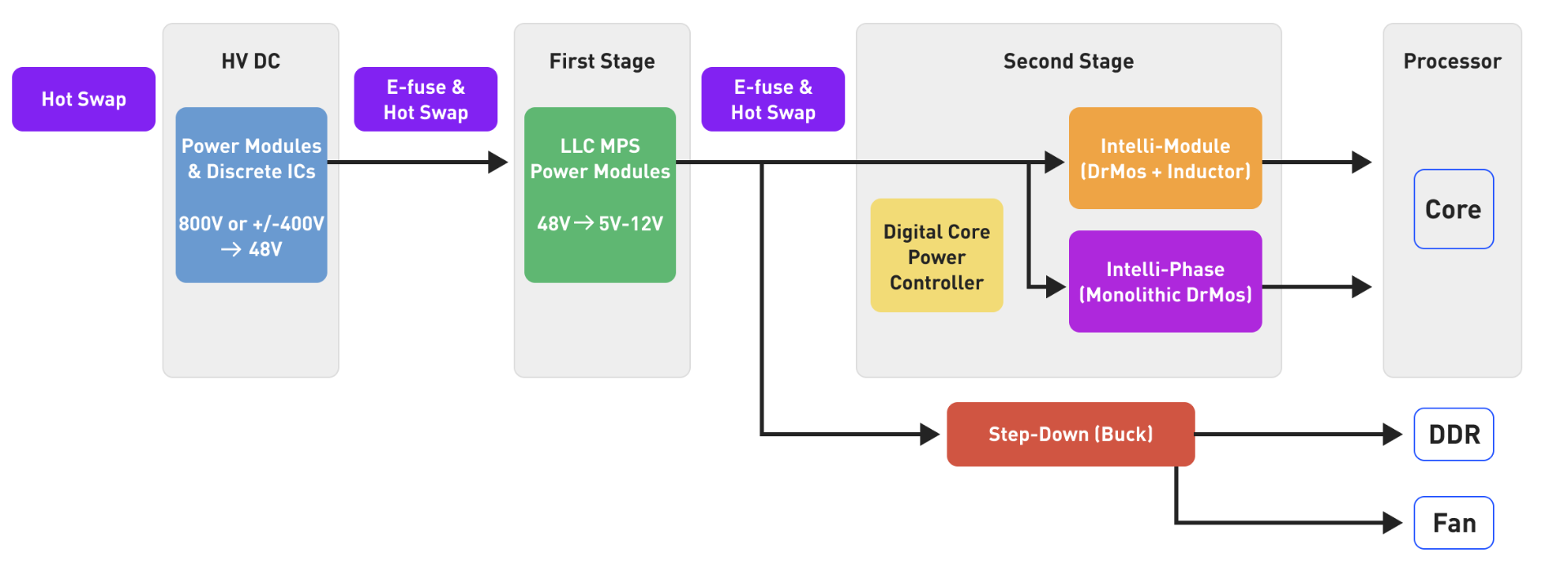 Hot Swap

HV DC

Power Modules & Discrete ICs

800V or +/-400V → 48V

E-fuse & Hot Swap

First Stage

LLC MPS Power Modules

48V → 5V-12V

E-fuse & Hot Swap

Second Stage

Digital Core Power Controller

Intelli-Module (DrMos + Inductor)

Intelli-Phase (Monolithic DrMos)

Processor

Core

Step-Down (Buck)

DDR

Fan